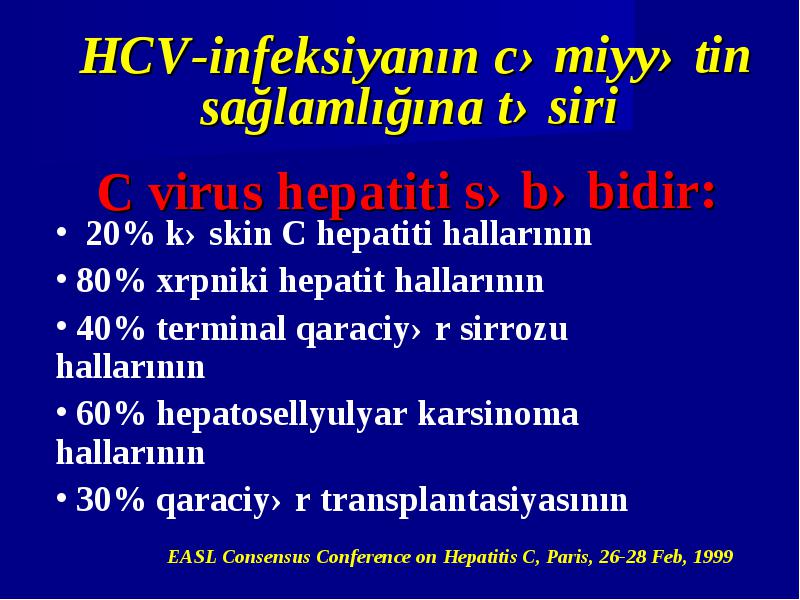 HCV-infeksiyanın c› miyy› tin sağlamlığına t› siri

C virus hepatiti s› b› bidir:

• 20% k› skin C hepatiti hallarının

• 80% xrpniki hepatit hallarının

• 40% terminal qaraciy› r sirrozu hallarının

• 60% hepatosellyulyar karsinoma hallarının

• 30% qaraciy› r transplantasiyasının

EASL Consensus Conference on Hepatitis C, Paris, 26-28 Feb, 1999